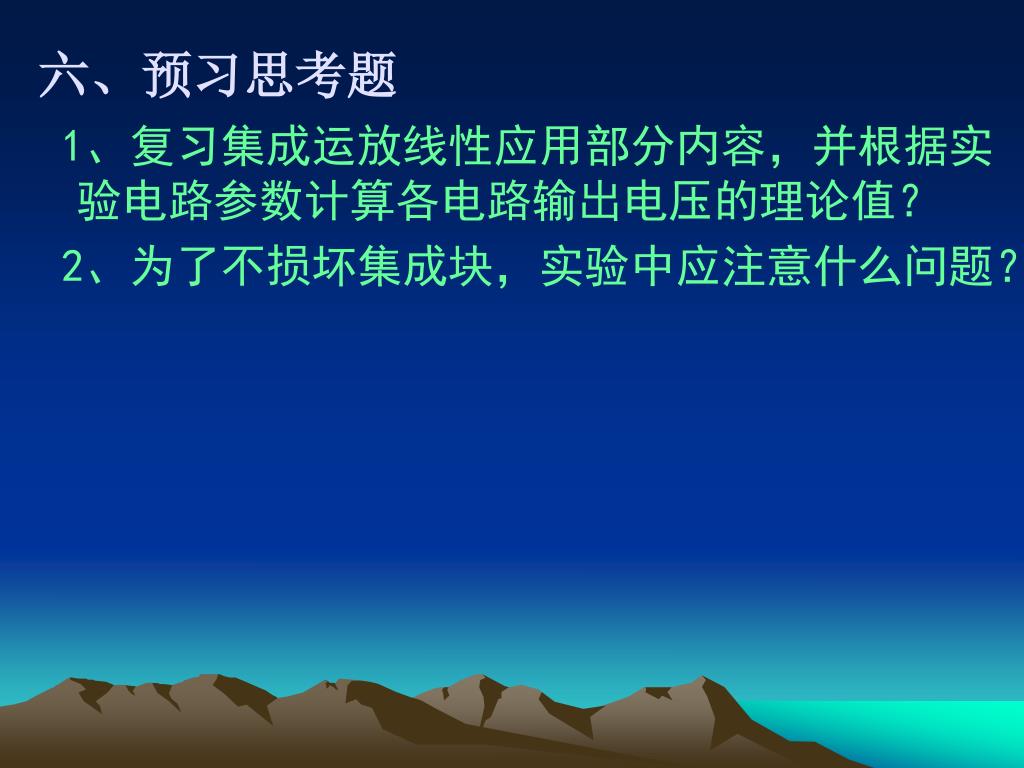 六、预习思考题

1、复习集成运放线性应用部分内容，并根据实验电路参数计算各电路输出电压的理论值？

2、为了不损坏集成块，实验中应注意什么问题？